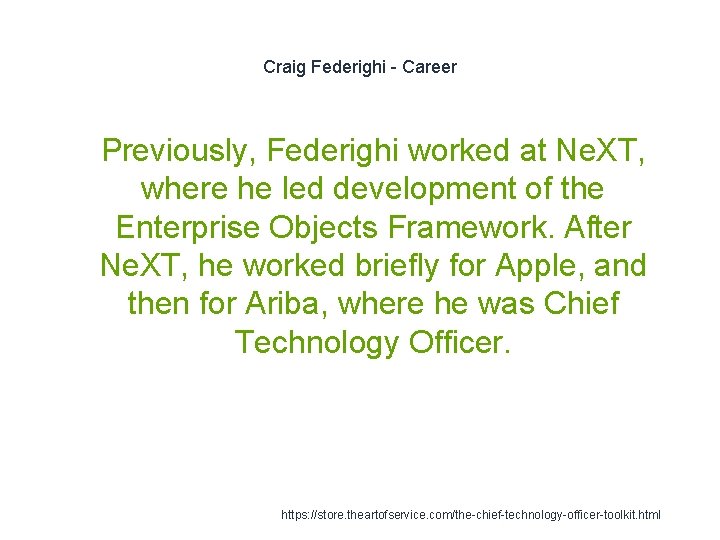 Craig Federighi - Career

Previously, Federighi worked at NeXT, where he led development of the Enterprise Objects Framework. After NeXT, he worked briefly for Apple, and then for Ariba, where he was Chief Technology Officer.

https://store.theartofservice.com/the-chief-technology-officer-toolkit.html